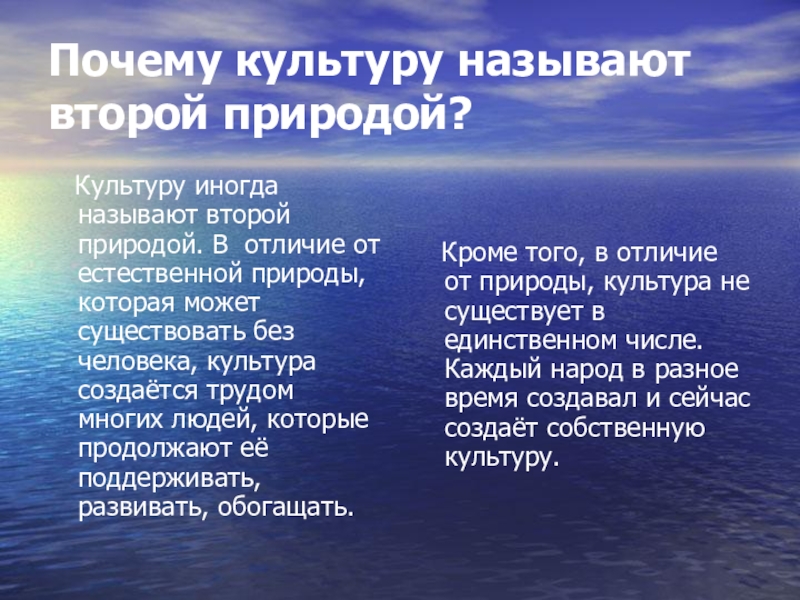 Почему культуру называют второй природой?

Культуру иногда называют второй природой. В отличие от естественной природы, которая может существовать без человека, культура создаётся трудом многих людей, которые продолжают её поддерживать, развивать, обогащать.

Кроме того, в отличие от природы, культура не существует в единственном числе. Каждый народ в разное время создавал и сейчас создаёт собственную культуру.